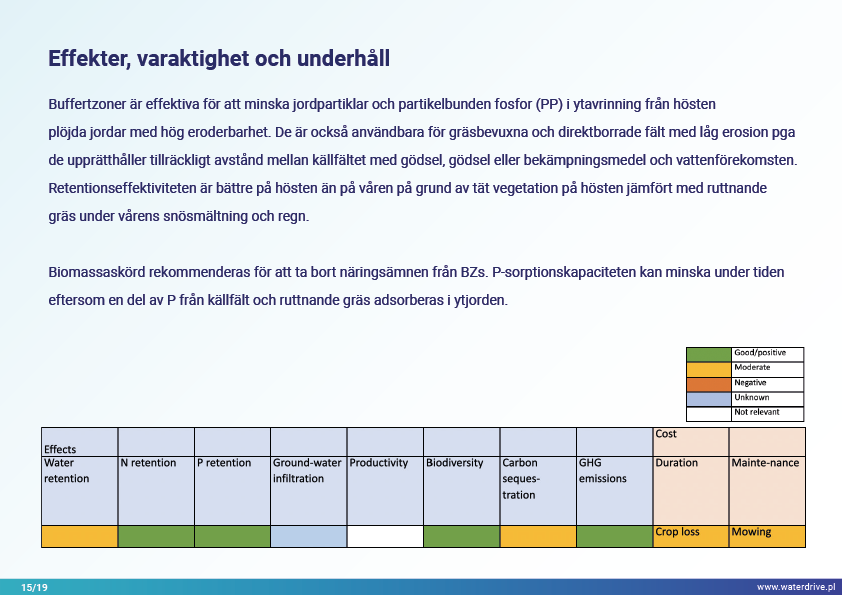 Effekter, varaktighet och underhåll

Buffertzoner är effektiva för att minska jordpartiklar och partikelbunden fosfor (PP) i ytavrinning från hösten plöjda jordar med hög eroderbarhet. De är också användbara för gräsbevuxna och direktborrade fält med låg erosion pga de upprätthåller tillräckligt avstånd mellan källfältet med gödsel, gödsel eller bekämpningsmedel och vattenförekomsten. Retentionseffektiviteten är bättre på hösten än på våren på grund av tät vegetation på hösten jämfört med ruttnande gräs under vårens snösmältning och regn.

Biomassaskörd rekommenderas för att ta bort näringsämnen från BZs. P-sorptionskapaciteten kan minska under tiden eftersom en del av P från källfält och ruttnande gräs adsorberas i ytjorden.

| | |
|---|---|
| | Good/positive |
| | Moderate |
| | Negative |
| | Unknown |
| | Not relevant |

| Effects | | | | | | | | Cost | |
|---|---|---|---|---|---|---|---|---|---|
| Water retention | N retention | P retention | Ground-water infiltration | Productivity | Biodiversity | Carbon seques-tration | GHG emissions | Duration | Mainte-nance |
| | | | | | | | | Crop loss | Mowing |

15/19

www.waterdrive.pl